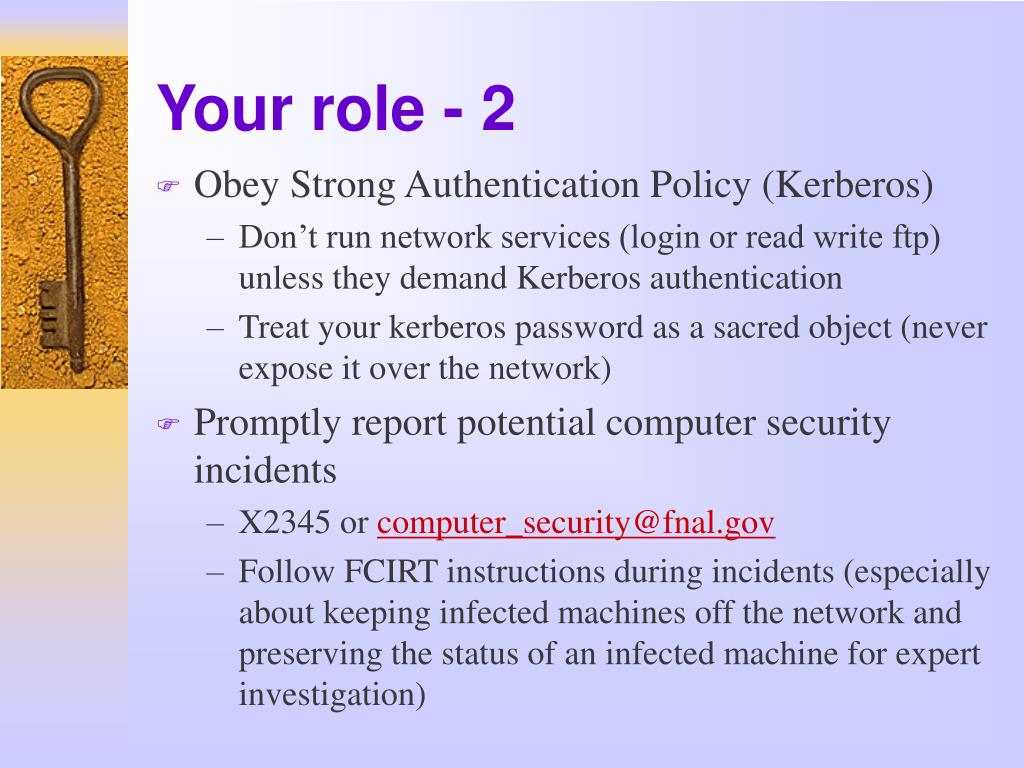 Your role - 2

Obey Strong Authentication Policy (Kerberos)

– Don’t run network services (login or read write ftp) unless they demand Kerberos authentication

– Treat your kerberos password as a sacred object (never expose it over the network)

Promptly report potential computer security incidents

– X2345 or computer_security@fnal.gov

– Follow FCIRT instructions during incidents (especially about keeping infected machines off the network and preserving the status of an infected machine for expert investigation)